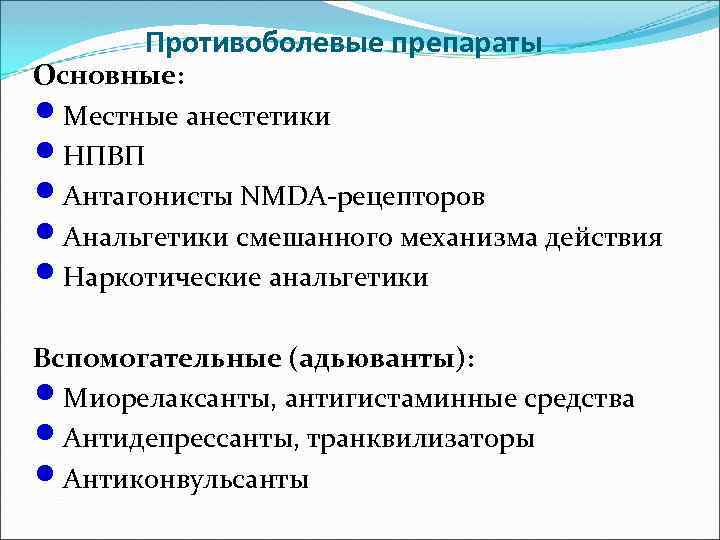 Противоболевые препараты

Основные:
Местные анестетики
НПВП
Антагонисты NMDA-рецепторов
Анальгетики смешанного механизма действия
Наркотические анальгетики

Вспомогательные (адьюванты):
Миорелаксанты, антигистаминные средства
Антидепрессанты, транквилизаторы
Антиконвульсанты